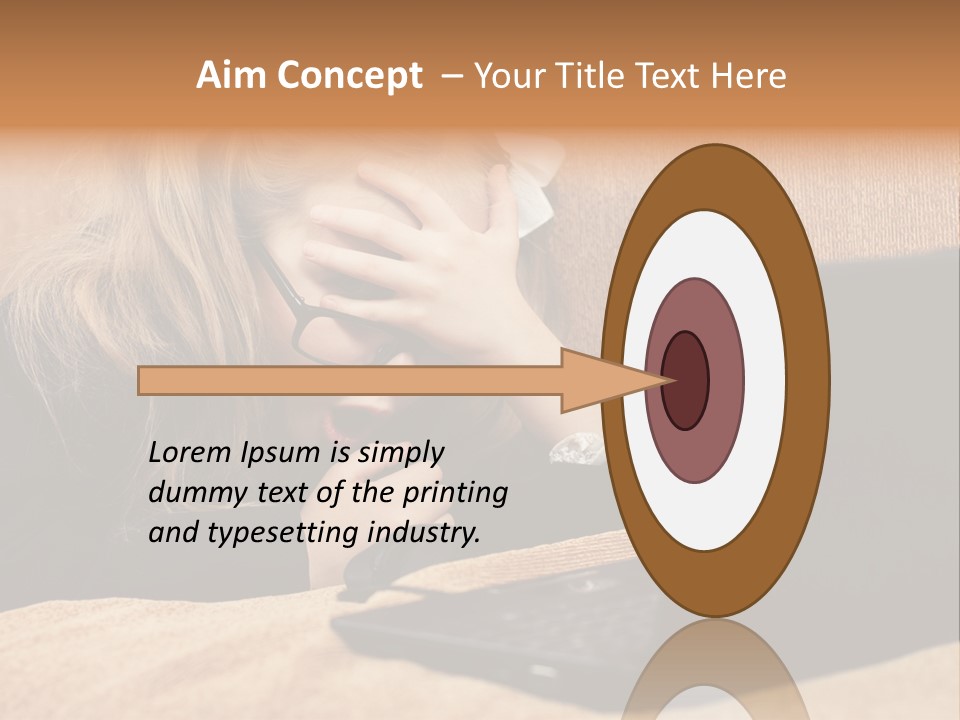 Aim Concept – Your Title Text Here

Lorem Ipsum is simply dummy text of the printing and typesetting industry.